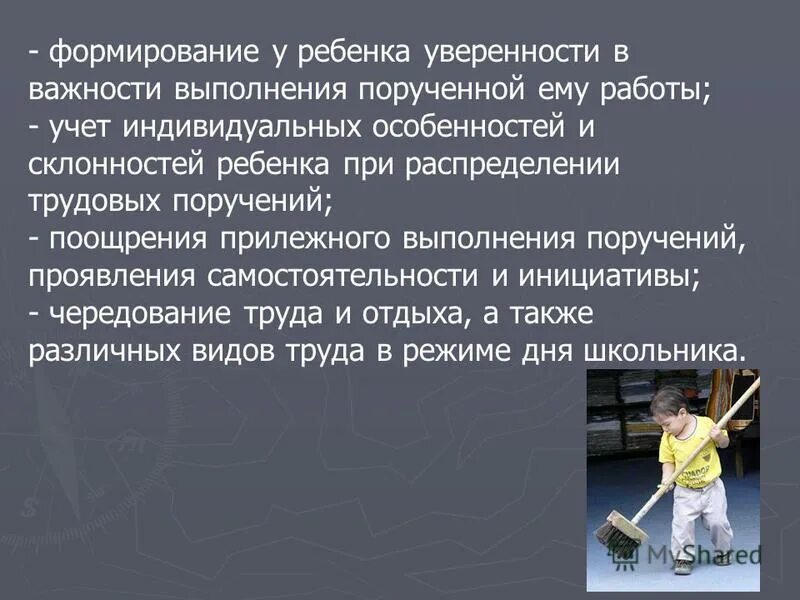 - формирование у ребенка уверенности в важности выполнения порученной ему работы;
- учет индивидуальных особенностей и склонностей ребенка при распределении трудовых поручений;
- поощрения прилежного выполнения поручений, проявления самостоятельности и инициативы;
- чередование труда и отдыха, а также различных видов труда в режиме дня школьника.

MyShared